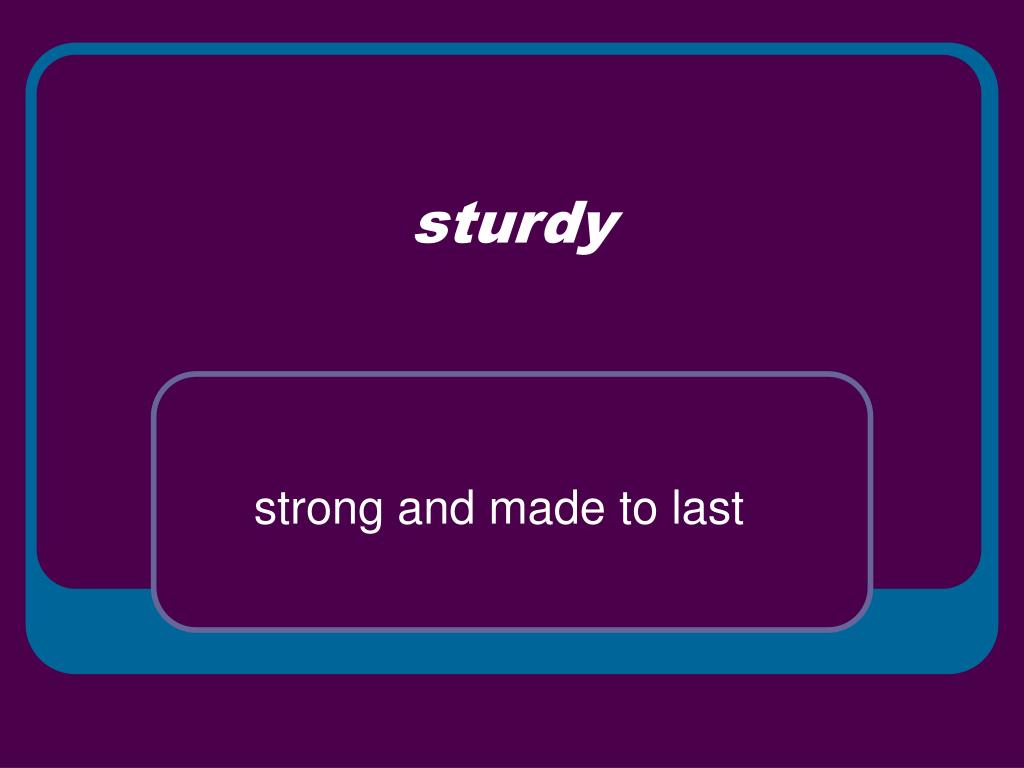 sturdy

strong and made to last